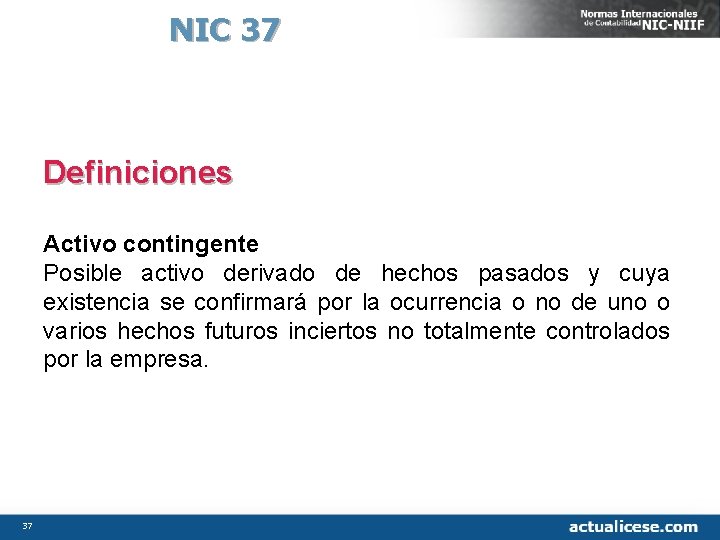 NIC 37

Normas Internacionales de Contabilidad NIC-NIIF

Definiciones

Activo contingente
Posible activo derivado de hechos pasados y cuya existencia se confirmará por la ocurrencia o no de uno o varios hechos futuros inciertos no totalmente controlados por la empresa.

37

actualicese.com